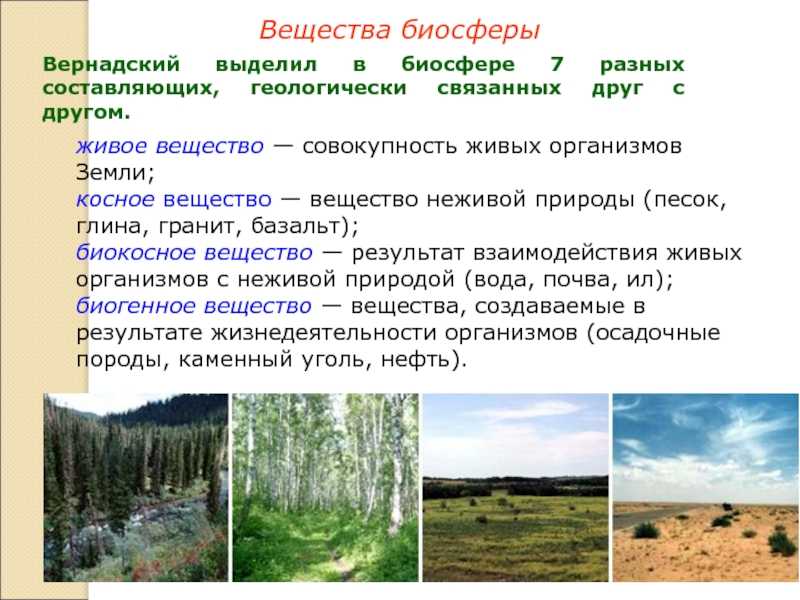 Вещества биосферы

Вернадский выделил в биосфере 7 разных составляющих, геологически связанных друг с другом.

живое вещество — совокупность живых организмов Земли;
косное вещество — вещество неживой природы (песок, глина, гранит, базальт);
биокосное вещество — результат взаимодействия живых организмов с неживой природой (вода, почва, ил);
биогенное вещество — вещества, создаваемые в результате жизнедеятельности организмов (осадочные породы, каменный уголь, нефть).